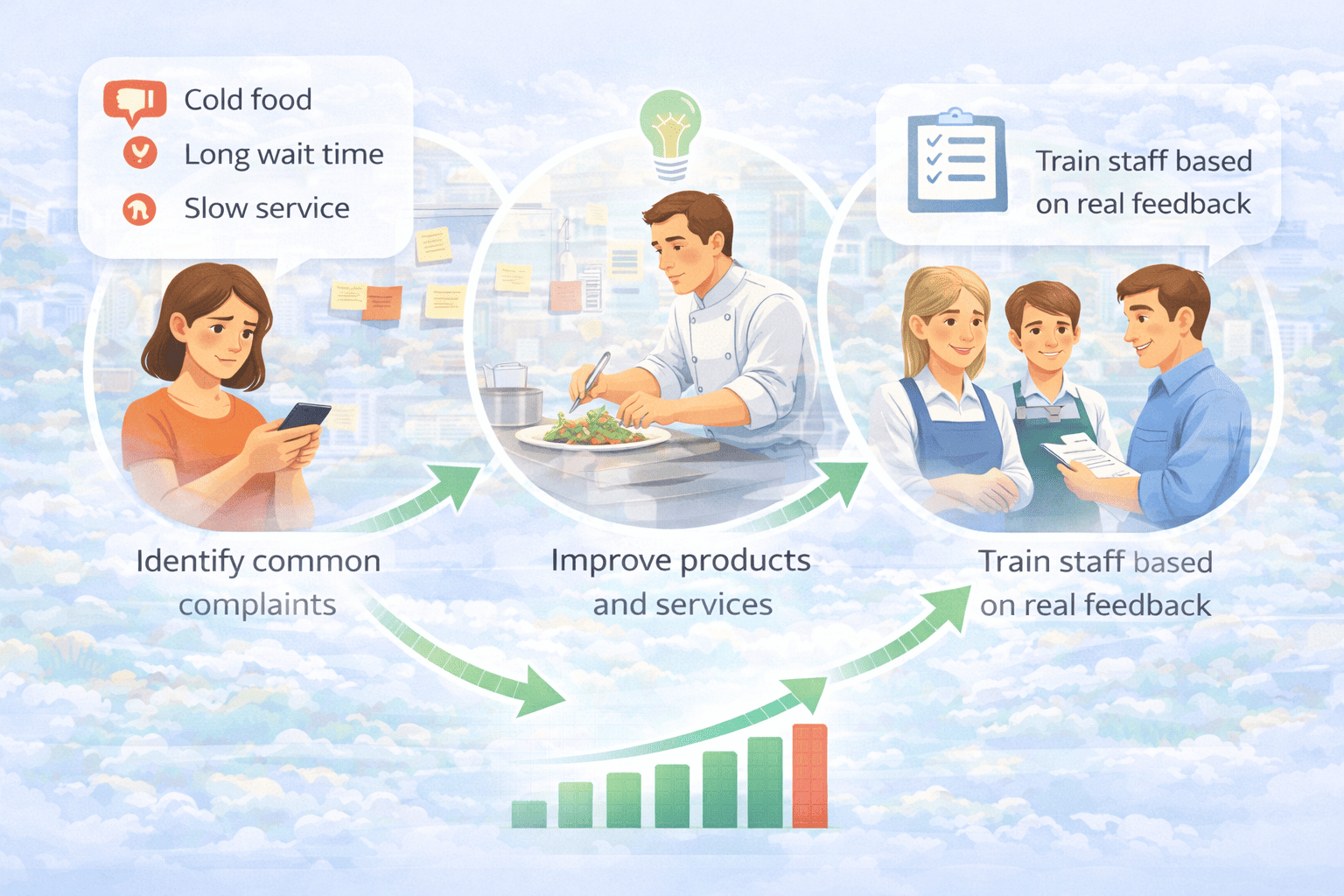 Cold food
Long wait time
Slow service

Train staff based on real feedback

Identify common complaints

Improve products and services

Train staff based on real feedback